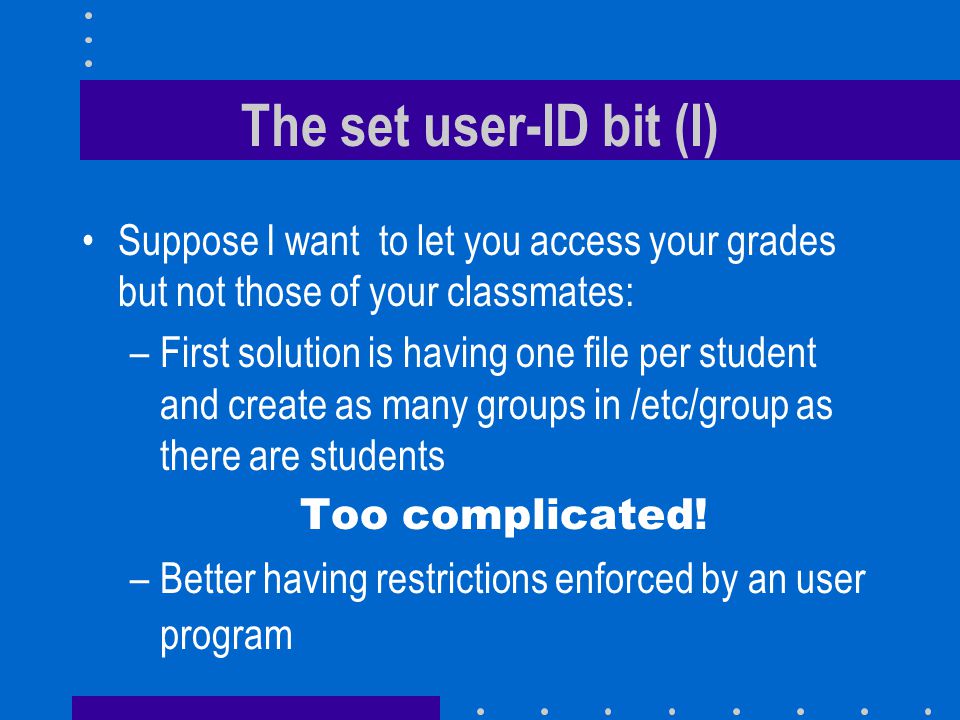 The set user-ID bit (I)

• Suppose I want to let you access your grades but not those of your classmates:

– First solution is having one file per student and create as many groups in /etc/group as there are students

Too complicated!

– Better having restrictions enforced by an user program